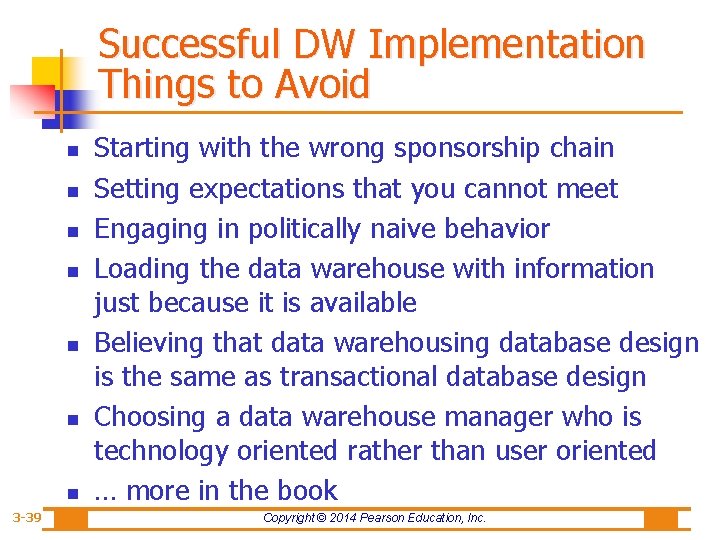 Successful DW Implementation Things to Avoid

- Starting with the wrong sponsorship chain
- Setting expectations that you cannot meet
- Engaging in politically naive behavior
- Loading the data warehouse with information just because it is available
- Believing that data warehousing database design is the same as transactional database design
- Choosing a data warehouse manager who is technology oriented rather than user oriented
- … more in the book

3-39

Copyright © 2014 Pearson Education, Inc.